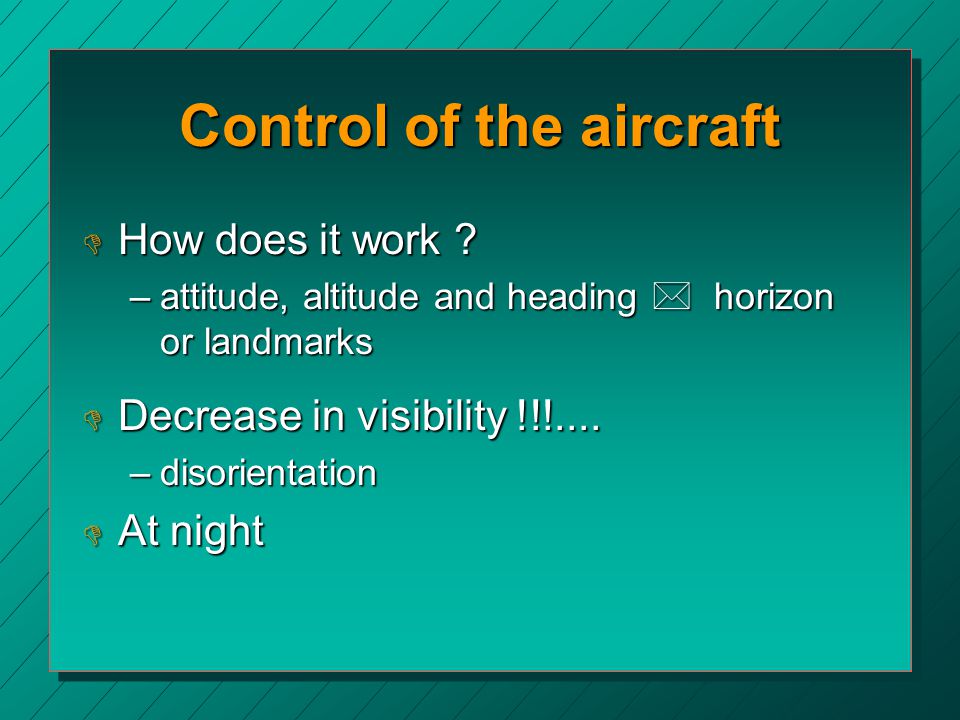 Control of the aircraft

How does it work ?

– attitude, altitude and heading ✉ horizon or landmarks

Decrease in visibility !!!....

– disorientation

At night